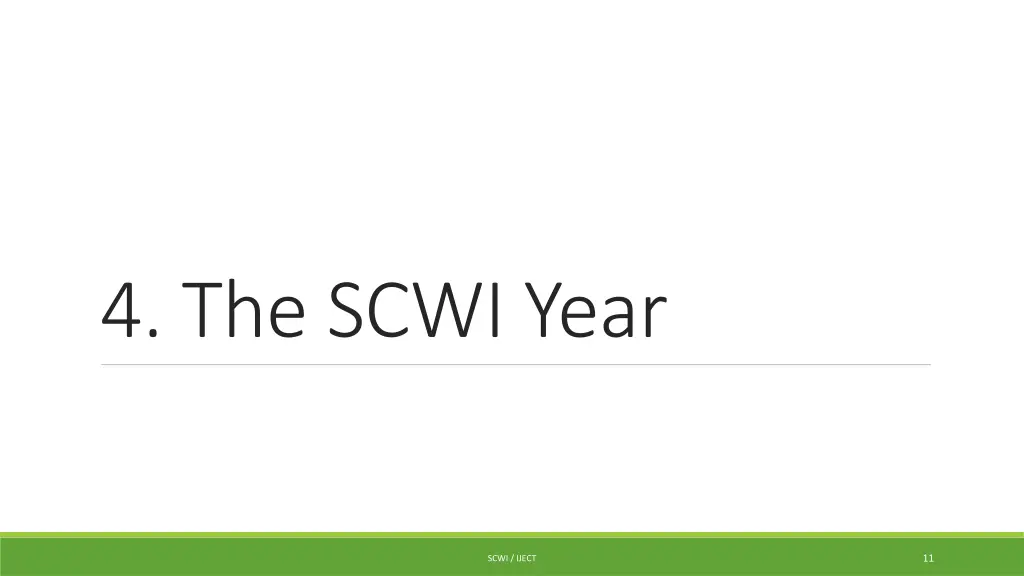 4. The SCWI Year

SCWI / IJECT

11